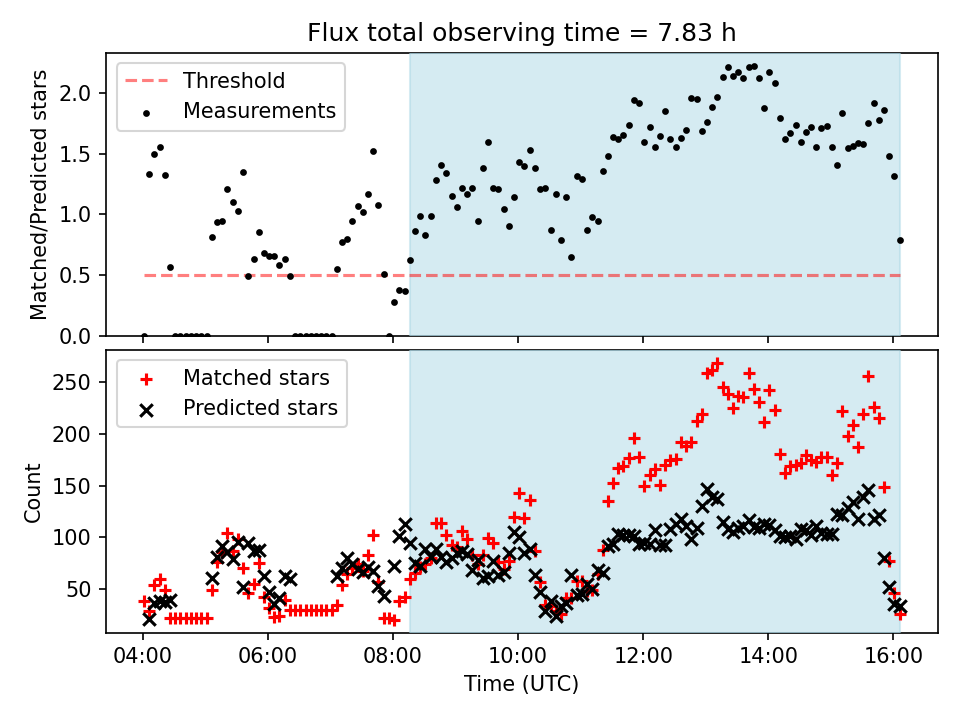 Flux total observing time = 7.83 h

Threshold
Measurements

Matched/Predicted stars

2.0
1.5
1.0
0.5
0.0

Matched stars
Predicted stars

Count

250
200
150
100
50

04:00
06:00
08:00
10:00
12:00
14:00
16:00

Time (UTC)